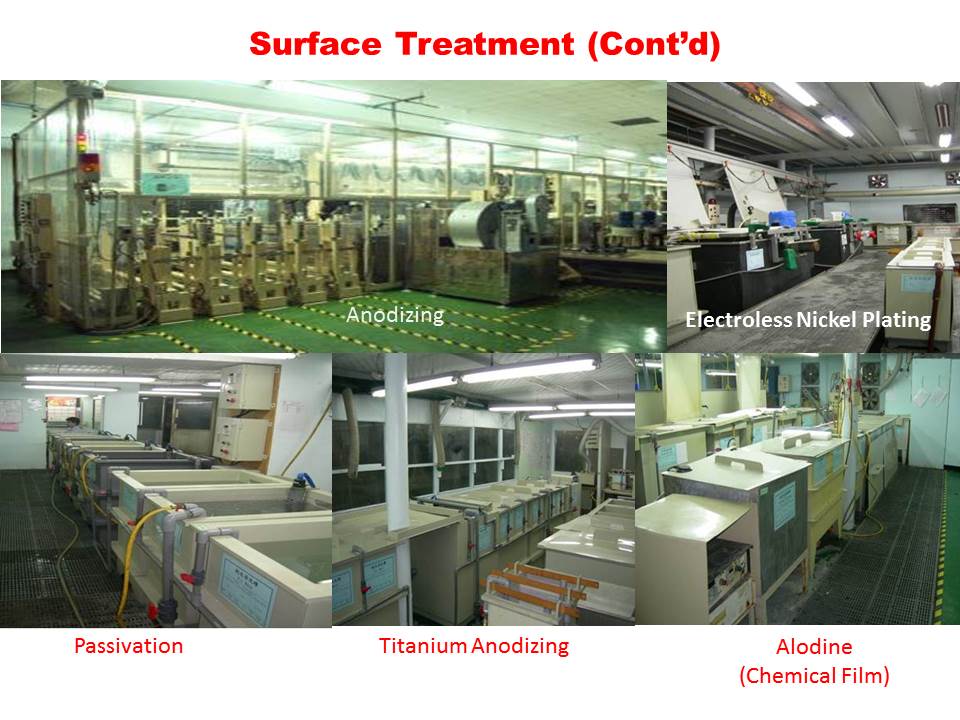 Surface Treatment (Cont'd)

Anodizing

Electroless Nickel Plating

Passivation

Titanium Anodizing

Alodine
(Chemical Film)